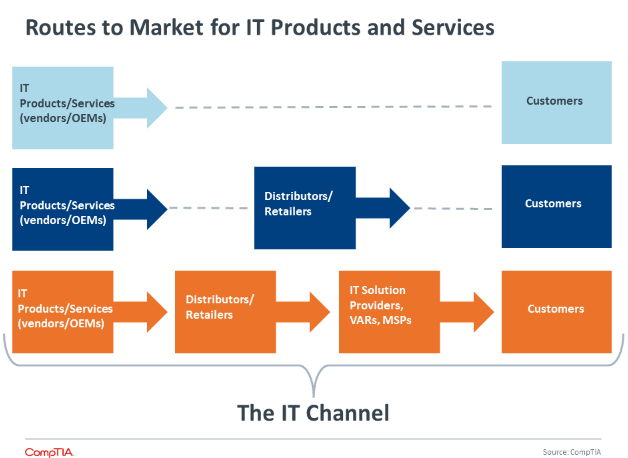 Routes to Market for IT Products and Services

IT Products/Services (vendors/OEMs)

Customers

IT Products/Services (vendors/OEMs)

Distributors/ Retailers

Customers

IT Products/Services (vendors/OEMs)

Distributors/ Retailers

IT Solution Providers, VARs, MSPs

Customers

The IT Channel

CompTIA

Source: CompTIA